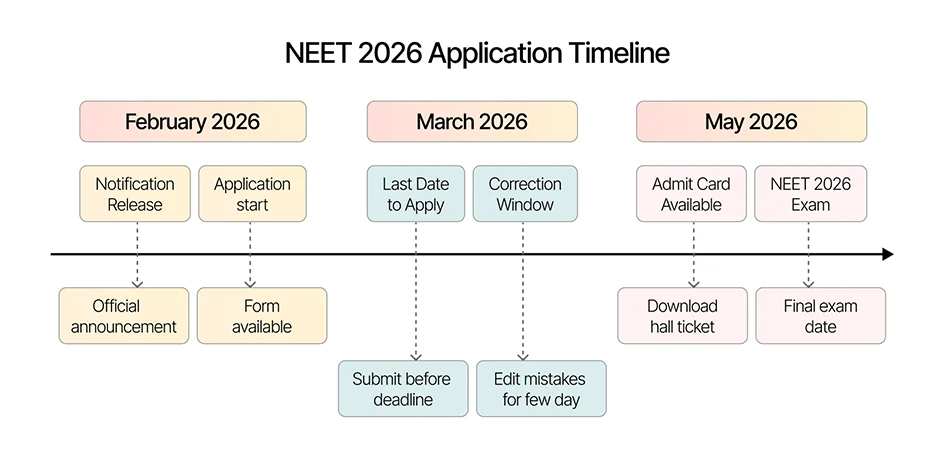 NEET 2026 Application Timeline

February 2026

Notification Release

Application start

Official announcement

Form available

March 2026

Last Date to Apply

Correction Window

Submit before deadline

Edit mistakes for few day

May 2026

Admit Card Available

NEET 2026 Exam

Download hall ticket

Final exam date